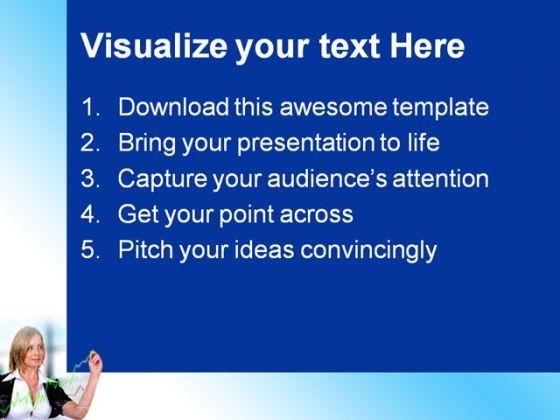 Visualize your text Here

1. Download this awesome template
2. Bring your presentation to life
3. Capture your audience's attention
4. Get your point across
5. Pitch your ideas convincingly